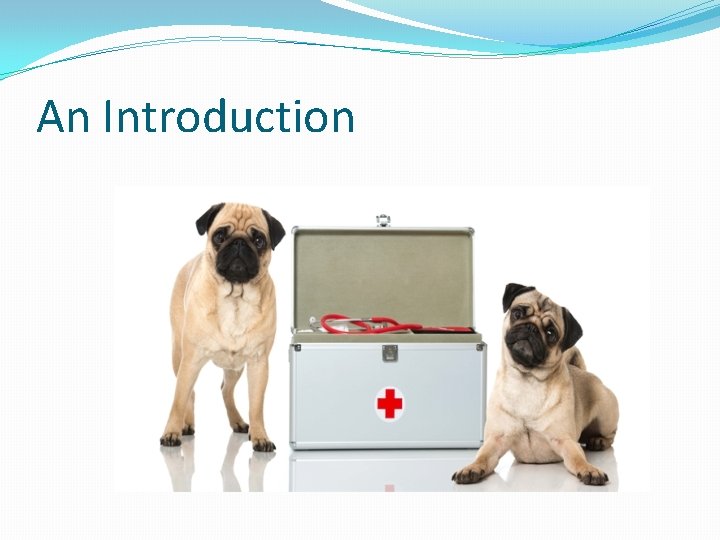 An Introduction